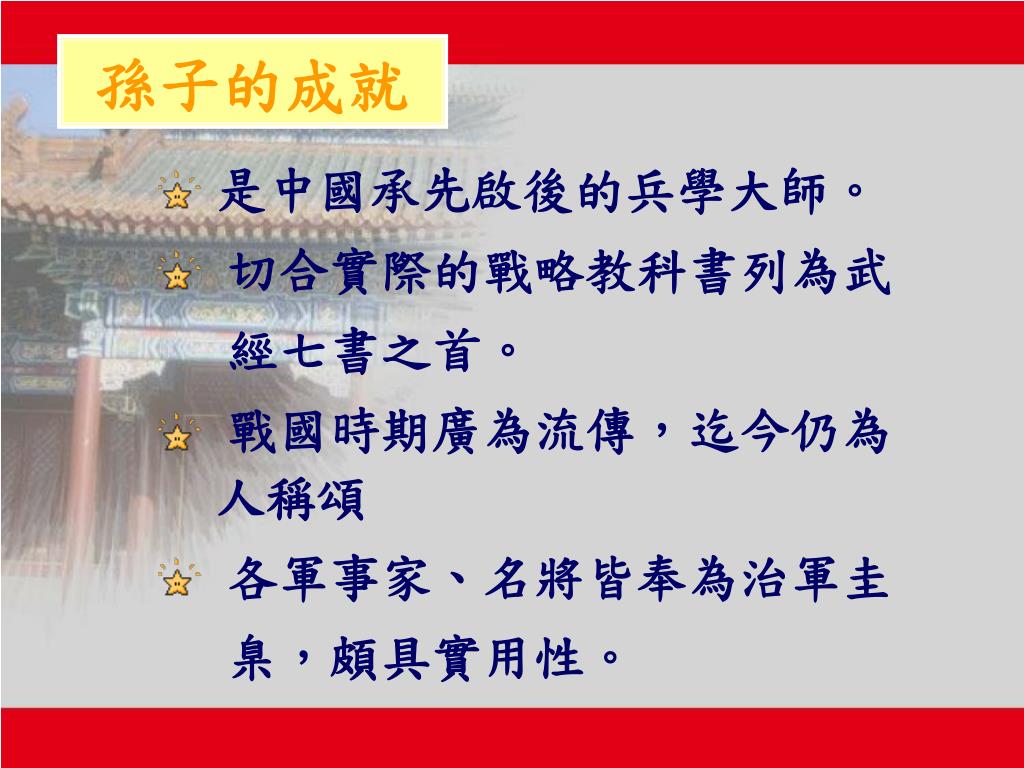 孫子的成就

是中國承先啟後的兵學大師。

切合實際的戰略教科書列為武經七書之首。

戰國時期廣為流傳，迄今仍為人稱頌

各軍事家、名將皆奉為治軍圭臬，頗具實用性。